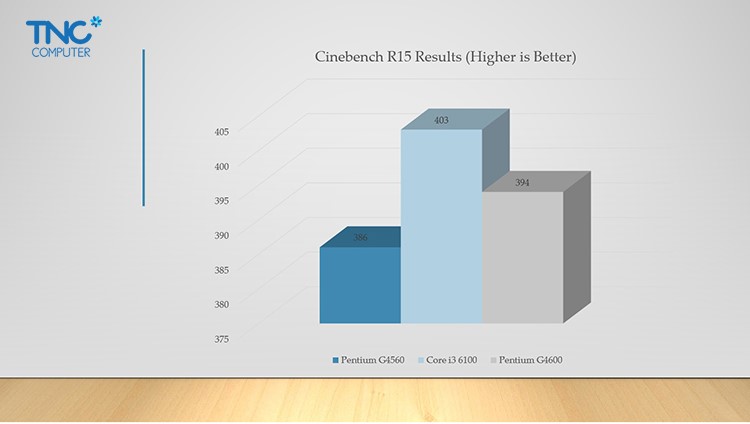 TNC
COMPUTER

Cinebench R15 Results (Higher is Better)

405
400
395
390
385
380
375

386
403
394

Pentium G4560
Core i3 6100
Pentium G4600